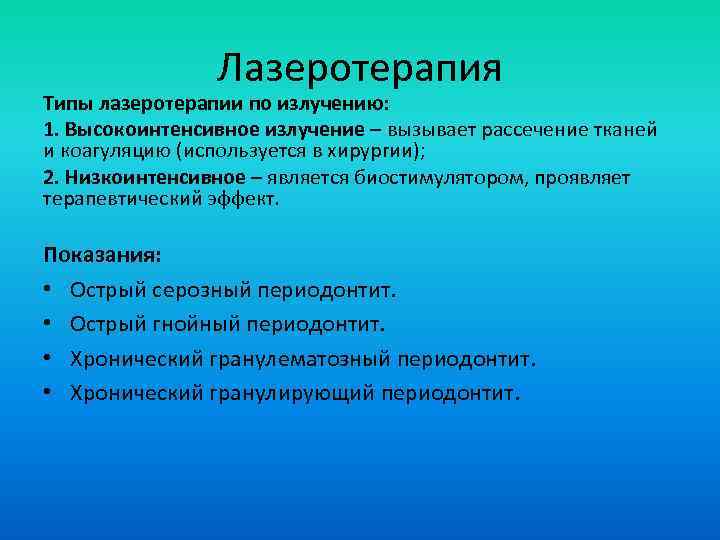 Лазеротерапия

Типы лазеротерапии по излучению:

1. Высокоинтенсивное излучение – вызывает рассечение тканей и коагуляцию (используется в хирургии);

2. Низкоинтенсивное – является биостимулятором, проявляет терапевтический эффект.

Показания:

• Острый серозный периодонтит.
• Острый гнойный периодонтит.
• Хронический гранулематозный периодонтит.
• Хронический гранулирующий периодонтит.